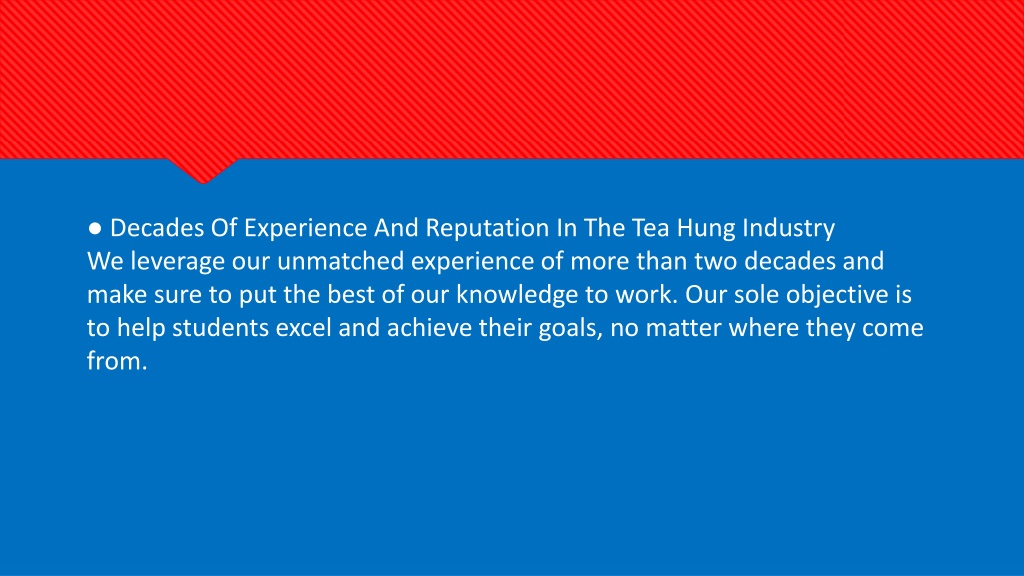 ● Decades Of Experience And Reputation In The Tea Hung Industry
We leverage our unmatched experience of more than two decades and make sure to put the best of our knowledge to work. Our sole objective is to help students excel and achieve their goals, no matter where they come from.